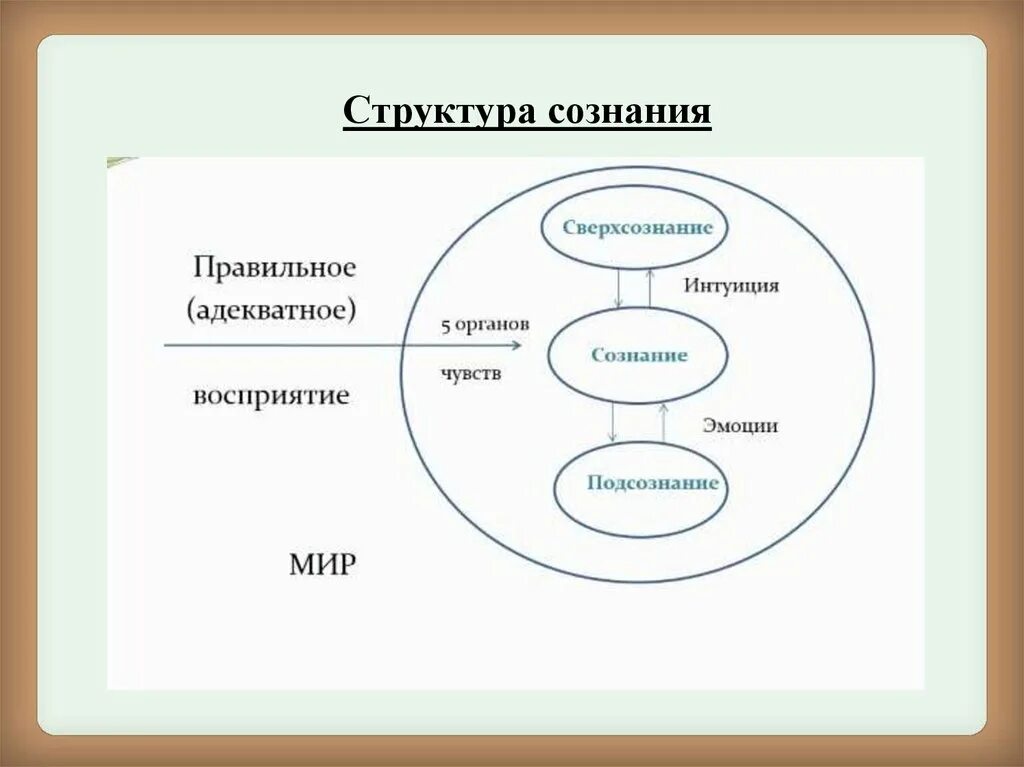 Структура сознания

Правильное (адекватное)

восприятие

5 органов

чувств

Сверхсознание

Интуиция

Сознание

Эмоции

Подсознание

МИР